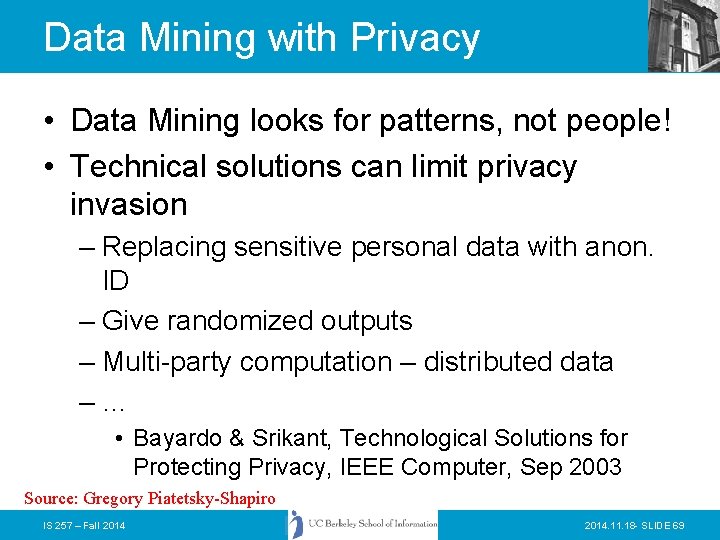 Data Mining with Privacy

• Data Mining looks for patterns, not people!
• Technical solutions can limit privacy invasion
– Replacing sensitive personal data with anon. ID
– Give randomized outputs
– Multi-party computation – distributed data
– …
• Bayardo & Srikant, Technological Solutions for Protecting Privacy, IEEE Computer, Sep 2003

Source: Gregory Piatetsky-Shapiro

IS 257 – Fall 2014

UC Berkeley School of Information

2014.11.18- SLIDE 69